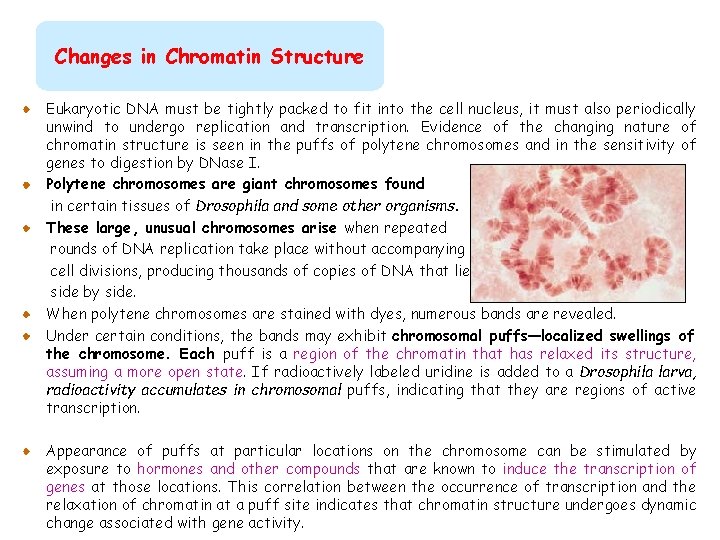 Changes in Chromatin Structure

Eukaryotic DNA must be tightly packed to fit into the cell nucleus, it must also periodically unwind to undergo replication and transcription. Evidence of the changing nature of chromatin structure is seen in the puffs of polytene chromosomes and in the sensitivity of genes to digestion by DNase I.

Polytene chromosomes are giant chromosomes found in certain tissues of Drosophila and some other organisms.

These large, unusual chromosomes arise when repeated rounds of DNA replication take place without accompanying cell divisions, producing thousands of copies of DNA that lie side by side.

When polytene chromosomes are stained with dyes, numerous bands are revealed.

Under certain conditions, the bands may exhibit chromosomal puffs—localized swellings of the chromosome. Each puff is a region of the chromatin that has relaxed its structure, assuming a more open state. If radioactively labeled uridine is added to a Drosophila larva, radioactivity accumulates in chromosomal puffs, indicating that they are regions of active transcription.

Appearance of puffs at particular locations on the chromosome can be stimulated by exposure to hormones and other compounds that are known to induce the transcription of genes at those locations. This correlation between the occurrence of transcription and the relaxation of chromatin at a puff site indicates that chromatin structure undergoes dynamic change associated with gene activity.